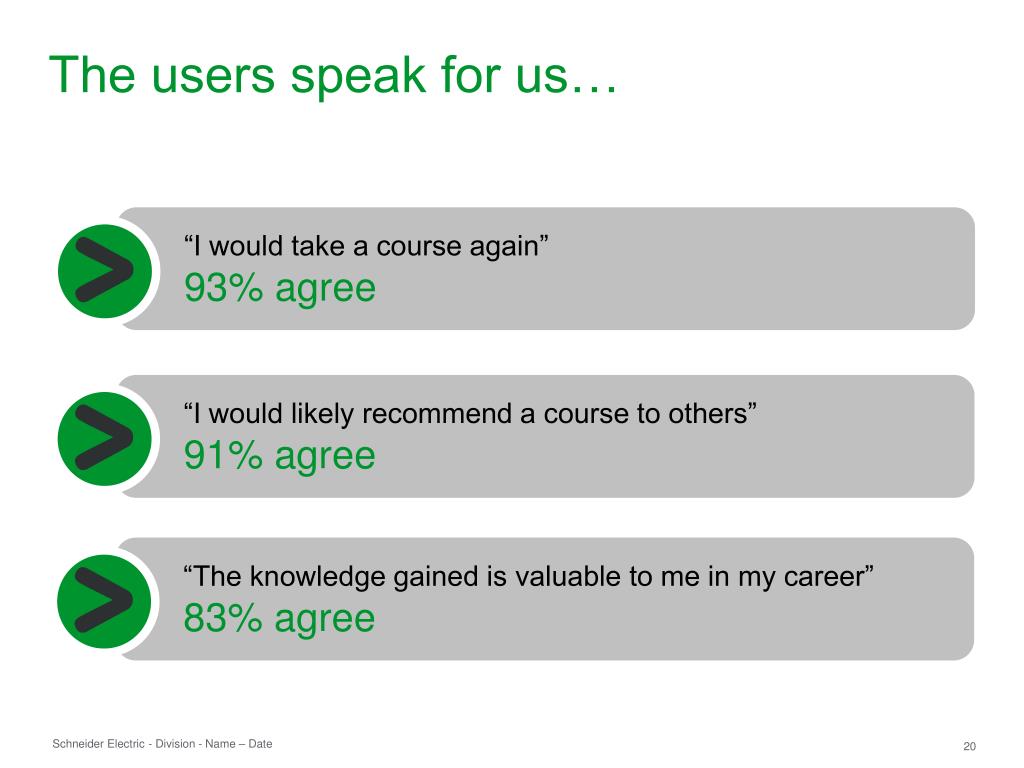 The users speak for us…

“I would take a course again”
93% agree

“I would likely recommend a course to others”
91% agree

“The knowledge gained is valuable to me in my career”
83% agree

Schneider Electric - Division - Name – Date

20